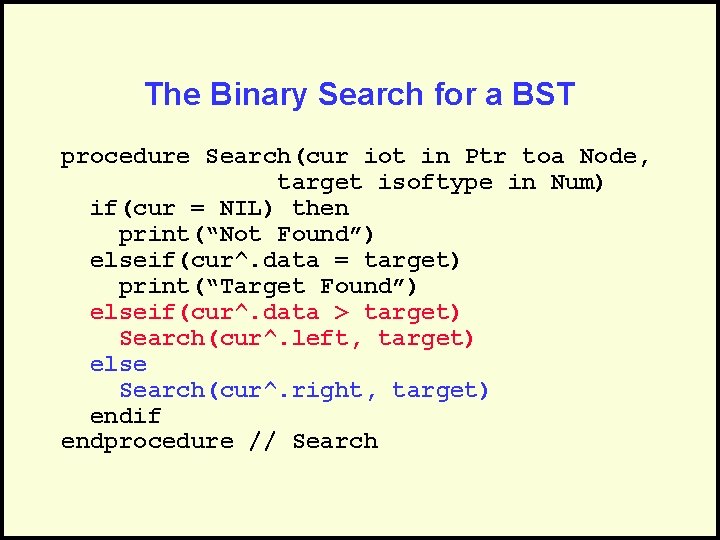 The Binary Search for a BST

procedure Search(cur iot in Ptr toa Node,
                 target isoftype in Num)
  if(cur = NIL) then
    print(“Not Found”)
  elseif(cur^.data = target)
    print(“Target Found”)
  elseif(cur^.data > target)
    Search(cur^.left, target)
  else
    Search(cur^.right, target)
  endif
endprocedure // Search